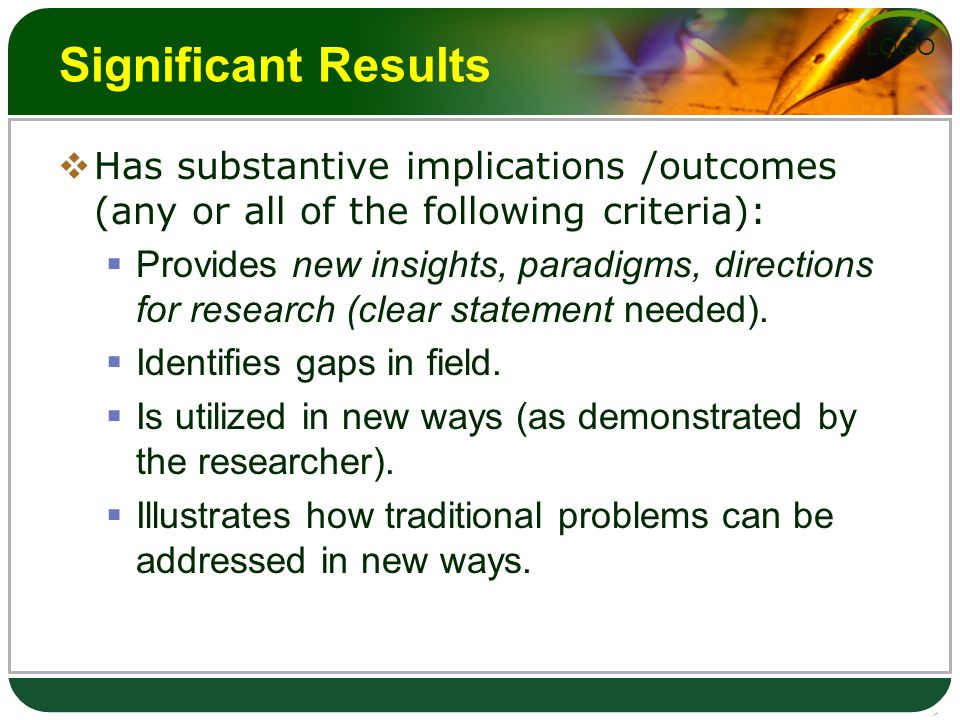 Significant Results

LOGO

❖ Has substantive implications /outcomes (any or all of the following criteria):

▪ Provides new insights, paradigms, directions for research (clear statement needed).

▪ Identifies gaps in field.

▪ Is utilized in new ways (as demonstrated by the researcher).

▪ Illustrates how traditional problems can be addressed in new ways.